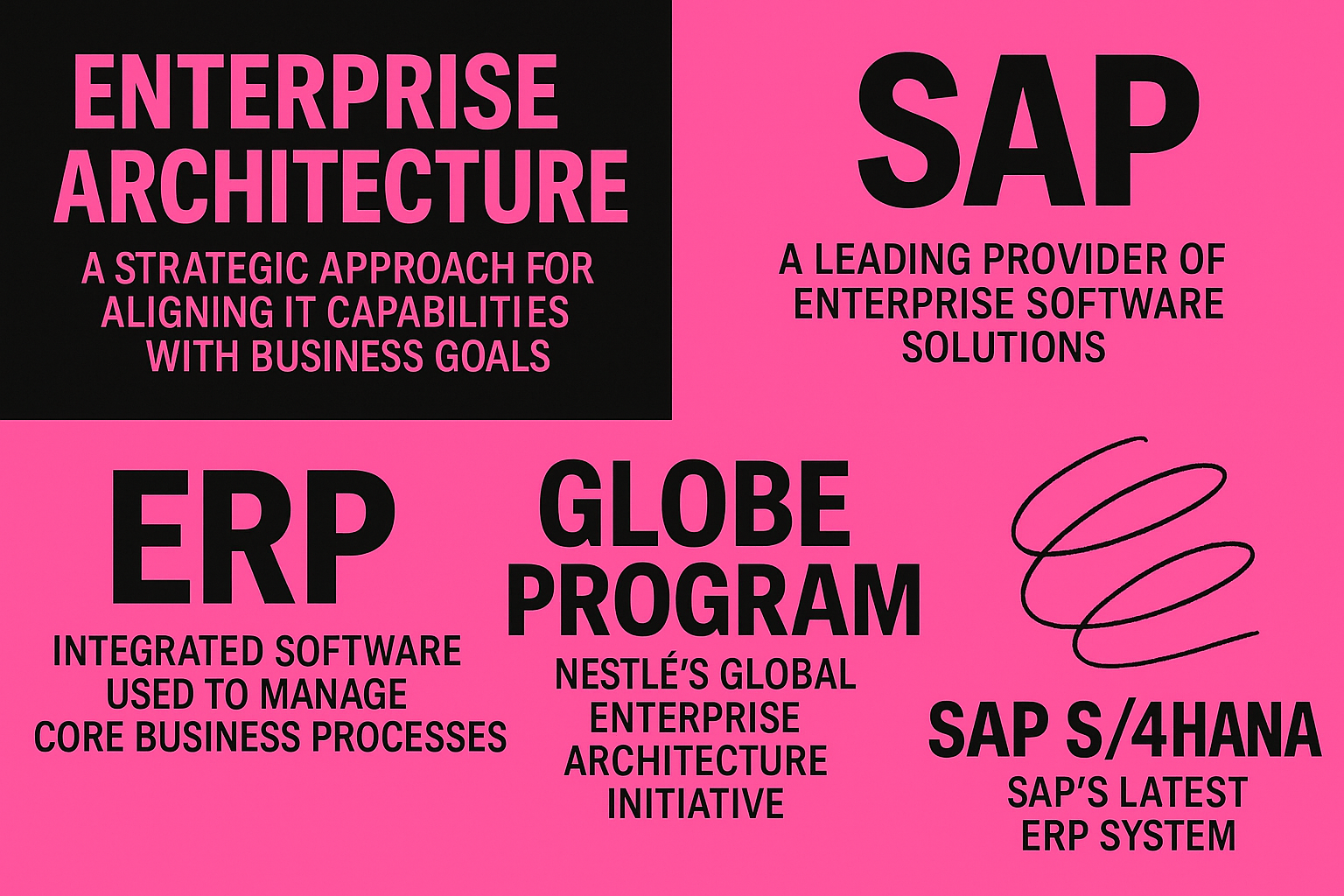 ENTERPRISE ARCHITECTURE

A STRATEGIC APPROACH FOR ALIGNING IT CAPABILITIES WITH BUSINESS GOALS

SAP

A LEADING PROVIDER OF ENTERPRISE SOFTWARE SOLUTIONS

ERP

INTEGRATED SOFTWARE USED TO MANAGE CORE BUSINESS PROCESSES

GLOBE PROGRAM

NESTLÉ'S GLOBAL ENTERPRISE ARCHITECTURE INITIATIVE

SAP S/4HANA

SAP'S LATEST ERP SYSTEM